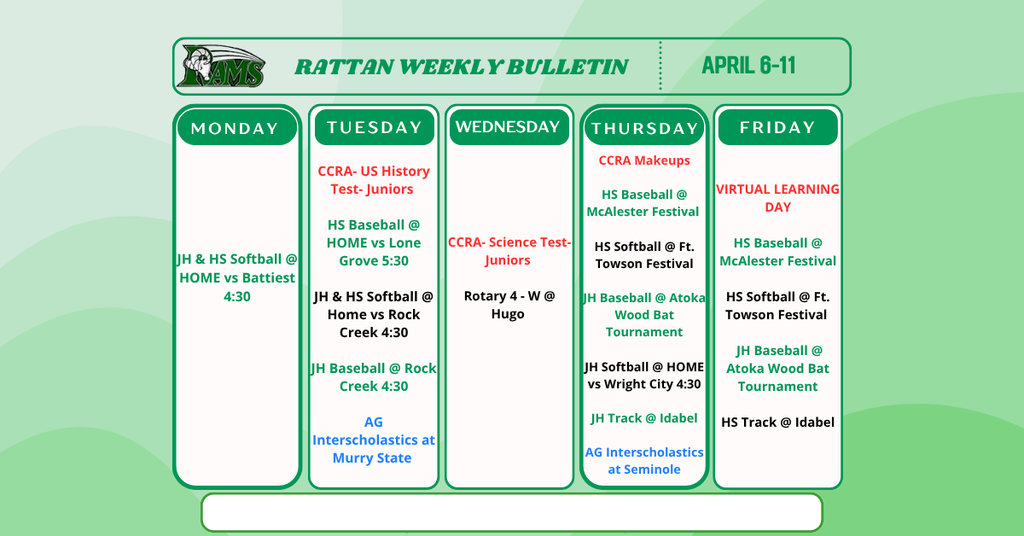 RAMS

RATTAN WEEKLY BULLETIN

APRIL 6-11

MONDAY

JH & HS Softball @ HOME vs Battiest 4:30

TUESDAY

CCRA- US History Test- Juniors

HS Baseball @ HOME vs Lone Grove 5:30

JH & HS Softball @ Home vs Rock Creek 4:30

JH Baseball @ Rock Creek 4:30

AG Interscholastics at Murry State

WEDNESDAY

CCRA- Science Test- Juniors

Rotary 4 - W @ Hugo

THURSDAY

CCRA Makeups

HS Baseball @ McAlester Festival

HS Softball @ Ft. Towson Festival

JH Baseball @ Atoka Wood Bat Tournament

JH Softball @ HOME vs Wright City 4:30

JH Track @ Idabel

AG Interscholastics at Seminole

FRIDAY

VIRTUAL LEARNING DAY

HS Baseball @ McAlester Festival

HS Softball @ Ft. Towson Festival

JH Baseball @ Atoka Wood Bat Tournament

HS Track @ Idabel